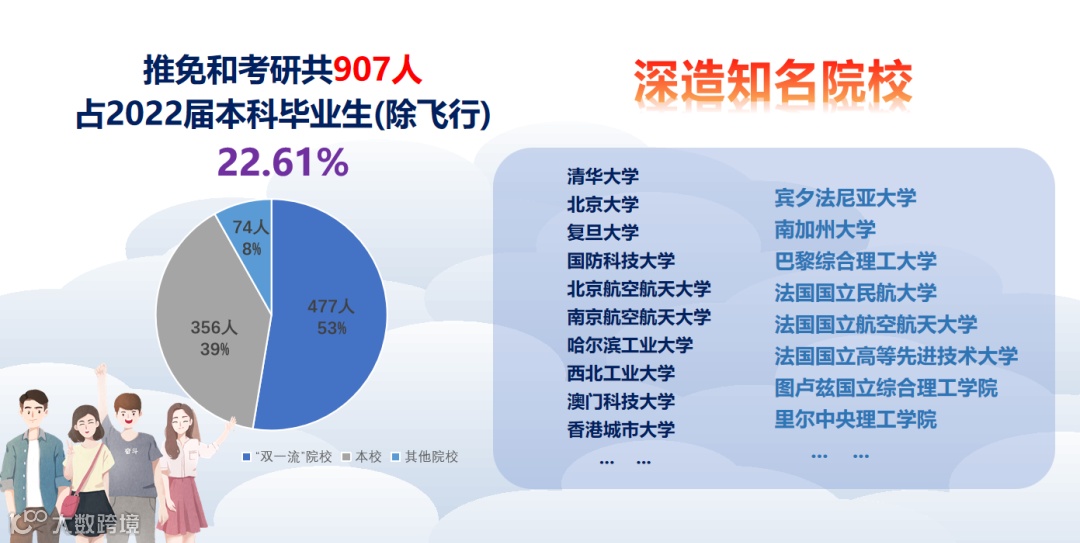 推免和考研共907人
占2022届本科毕业生(除飞行)
22.61%

74人
8%

477人
53%

356人
39%

"双一流"院校 本校 其他院校

深造知名院校

清华大学
北京大学
复旦大学
国防科技大学
北京航空航天大学
南京航空航天大学
哈尔滨工业大学
西北工业大学
澳门科技大学
香港城市大学
... ...

宾夕法尼亚大学
南加州大学
巴黎综合理工大学
法国国立民航大学
法国国立航空航天大学
法国国立高等先进技术大学
图卢兹国立综合理工学院
里尔中央理工学院
... ...

大数跨境